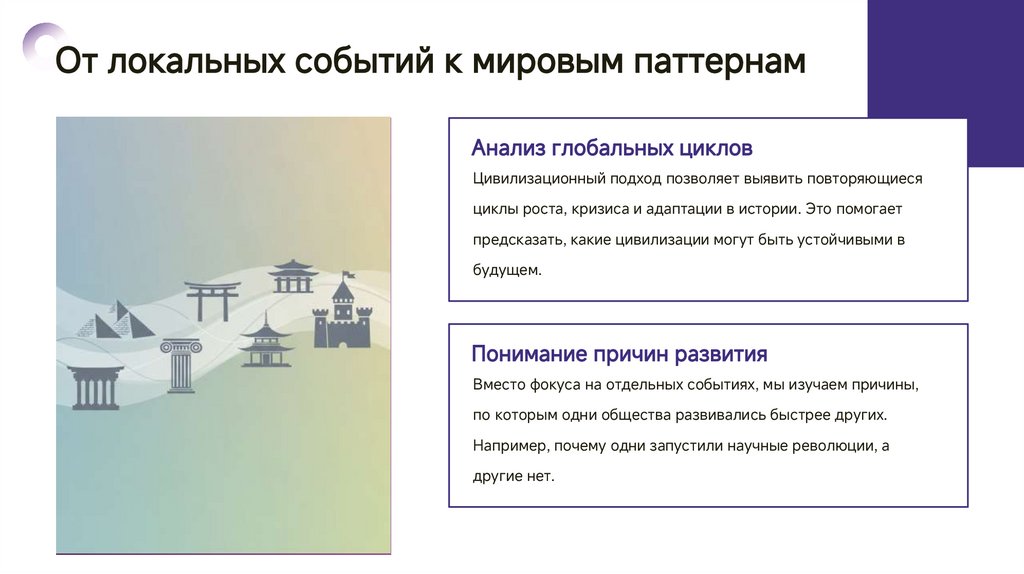 От локальных событий к мировым паттернам

Анализ глобальных циклов

Цивилизационный подход позволяет выявить повторяющиеся циклы роста, кризиса и адаптации в истории. Это помогает предсказать, какие цивилизации могут быть устойчивыми в будущем.

Понимание причин развития

Вместо фокуса на отдельных событиях, мы изучаем причины, по которым одни общества развивались быстрее других. Например, почему одни запустили научные революции, а другие нет.